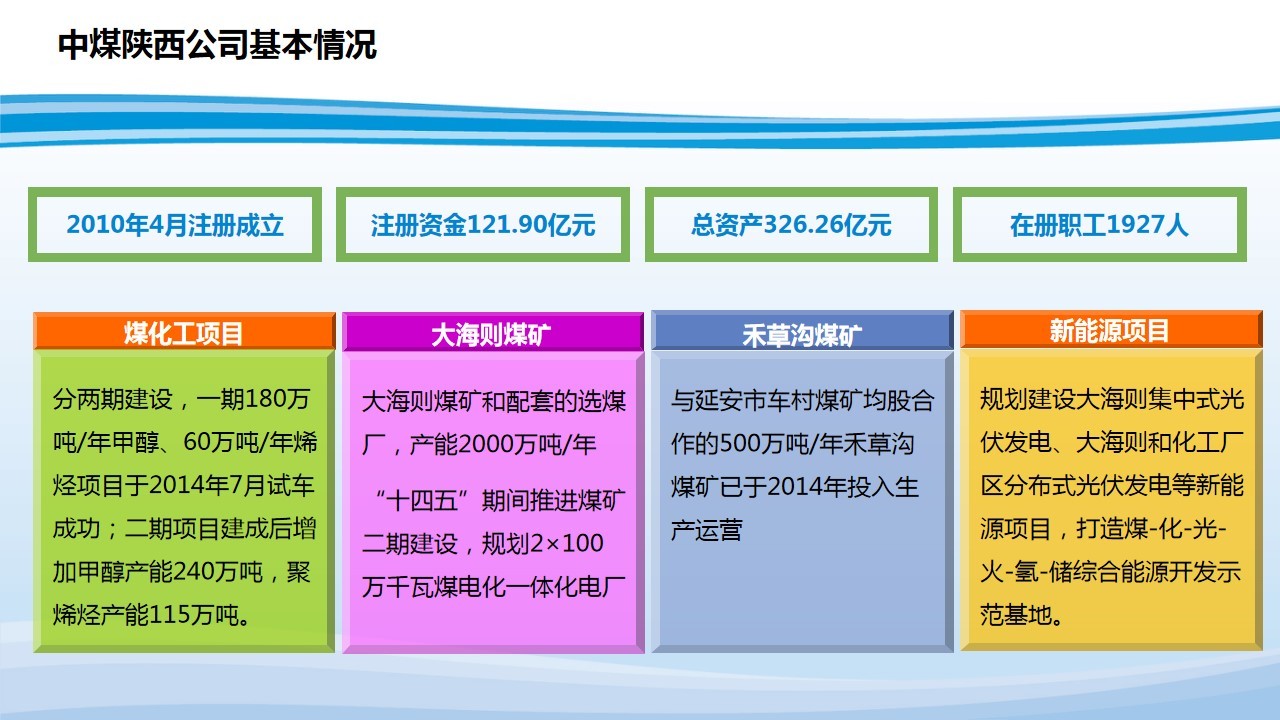 中煤陕西公司基本情况

2010年4月注册成立

注册资金121.90亿元

总资产326.26亿元

在册职工1927人

煤化工项目

分两期建设，一期180万吨/年甲醇、60万吨/年烯烃项目于2014年7月试车成功；二期项目建成后增加甲醇产能240万吨，聚烯烃产能115万吨。

大海则煤矿

大海则煤矿和配套的选煤厂，产能2000万吨/年

“十四五”期间推进煤矿二期建设，规划2×100万千瓦煤电化一体化电厂

禾草沟煤矿

与延安市车村煤矿均股合作的500万吨/年禾草沟煤矿已于2014年投入生产运营

新能源项目

规划建设大海则集中式光伏发电、大海则和化工厂区分布式光伏发电等新能源项目，打造煤-化-光-火-氢-储综合能源开发示范基地。